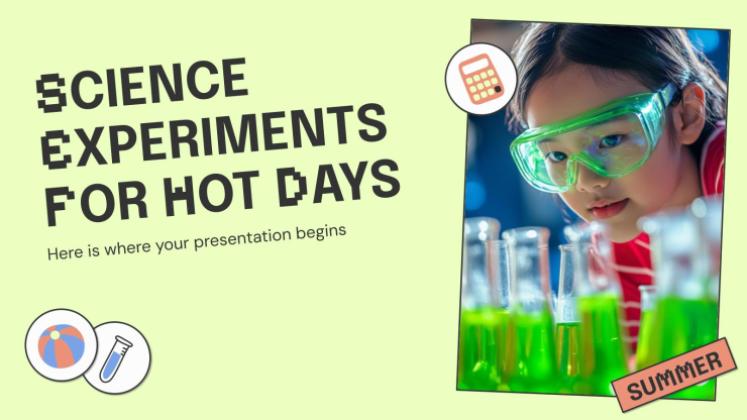 SCIENCE EXPERIMENTS FOR HOT DAYS

Here is where your presentation begins

SUMMER